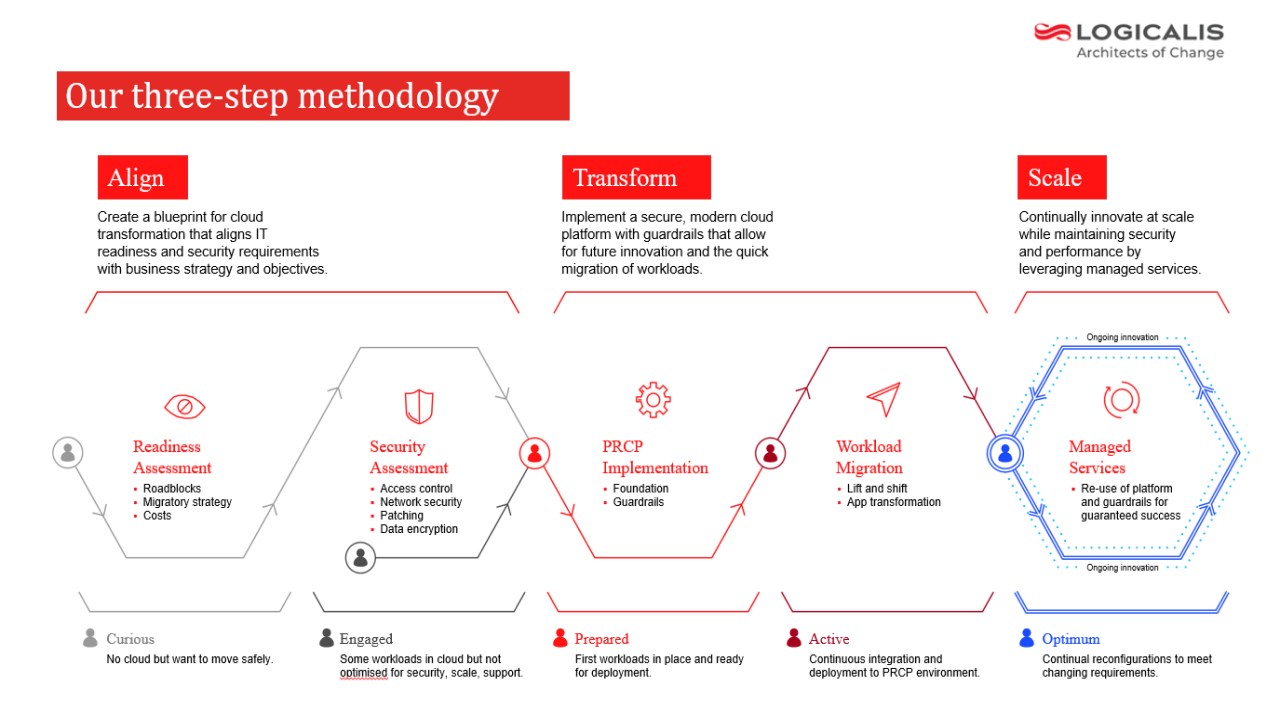 LOGICALIS
Architects of Change

Our three-step methodology

Align

Create a blueprint for cloud transformation that aligns IT readiness and security requirements with business strategy and objectives.

Transform

Implement a secure, modern cloud platform with guardrails that allow for future innovation and the quick migration of workloads.

Scale

Continually innovate at scale while maintaining security and performance by leveraging managed services.

Readiness Assessment
• Roadblocks
• Migratory strategy
• Costs

Security Assessment
• Access control
• Network security
• Patching
• Data encryption

PRCP Implementation
• Foundation
• Guardrails

Workload Migration
• Lift and shift
• App transformation

Ongoing innovation

Managed Services
• Re-use of platform and guardrails for guaranteed success

Ongoing innovation

Curious
No cloud but want to move safely.

Engaged
Some workloads in cloud but not optimised for security, scale, support.

Prepared
First workloads in place and ready for deployment.

Active
Continuous integration and deployment to PRCP environment.

Optimum
Continual reconfigurations to meet changing requirements.